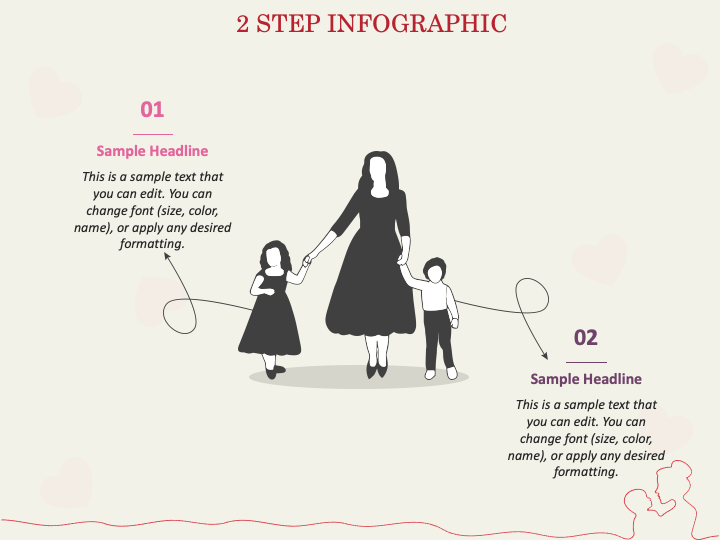 2 STEP INFOGRAPHIC

01

Sample Headline

This is a sample text that you can edit. You can change font (size, color, name), or apply any desired formatting.

02

Sample Headline

This is a sample text that you can edit. You can change font (size, color, name), or apply any desired formatting.